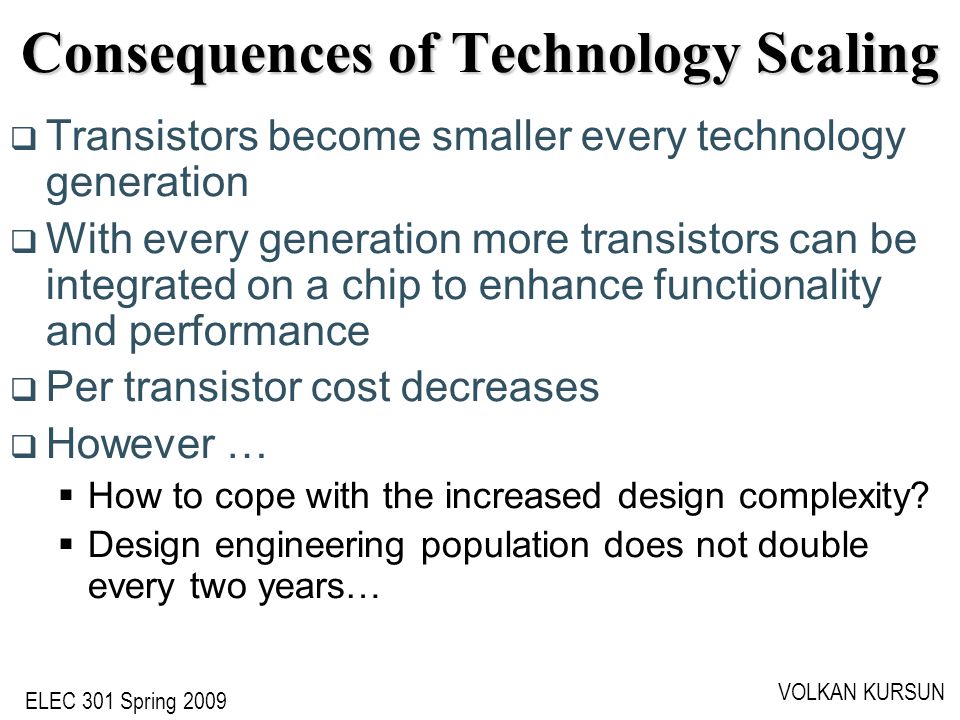 Consequences of Technology Scaling

❑ Transistors become smaller every technology generation

❑ With every generation more transistors can be integrated on a chip to enhance functionality and performance

❑ Per transistor cost decreases

❑ However …

▪ How to cope with the increased design complexity?

▪ Design engineering population does not double every two years…

ELEC 301 Spring 2009

VOLKAN KURSUN